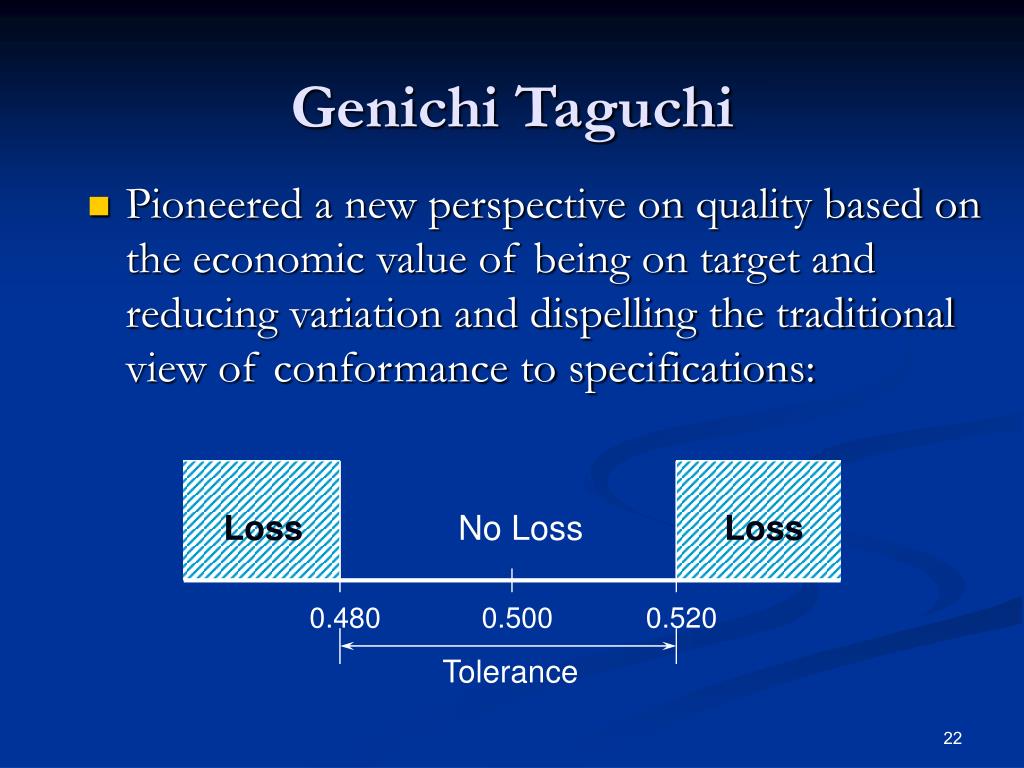 Genichi Taguchi

Pioneered a new perspective on quality based on the economic value of being on target and reducing variation and dispelling the traditional view of conformance to specifications:

Loss

No Loss

Loss

0.480

0.500

0.520

Tolerance

22